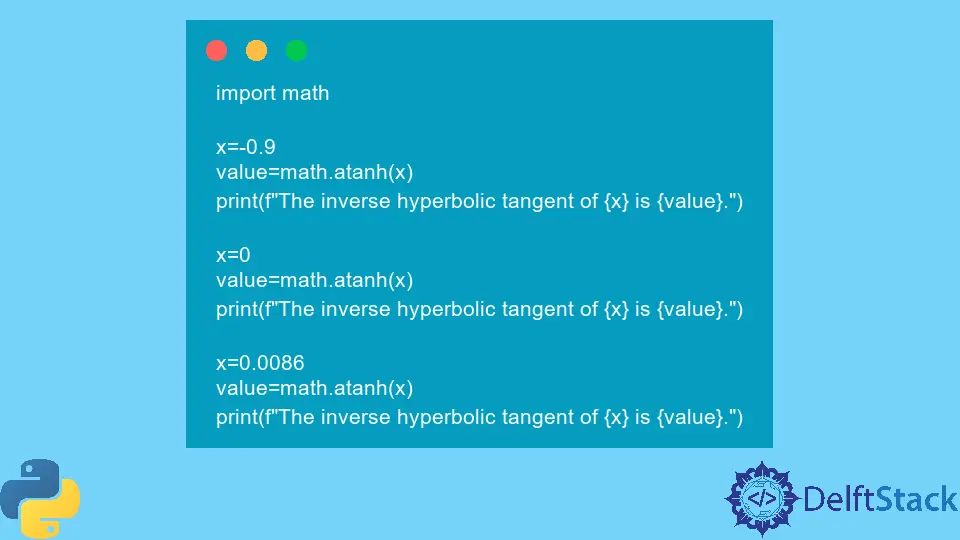 import math

x=-0.9
value=math.atanh(x)
print(f"The inverse hyperbolic tangent of {x} is {value}.")

x=0
value=math.atanh(x)
print(f"The inverse hyperbolic tangent of {x} is {value}.")

x=0.0086
value=math.atanh(x)
print(f"The inverse hyperbolic tangent of {x} is {value}.")

</>

DelftStack